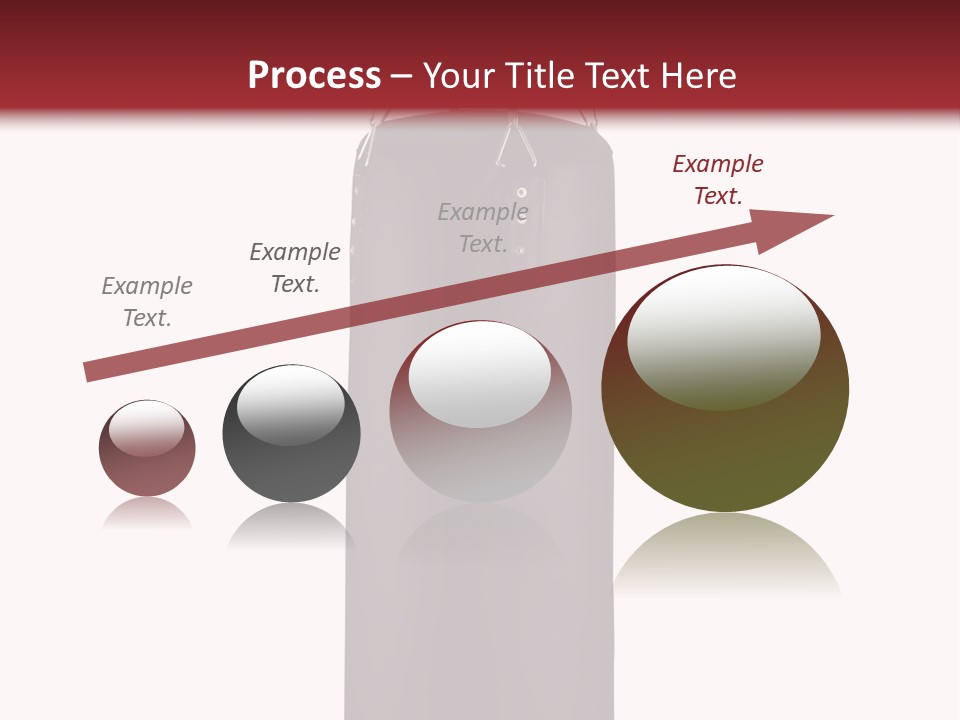 Process – Your Title Text Here

Example Text.

Example Text.

Example Text.

Example Text.